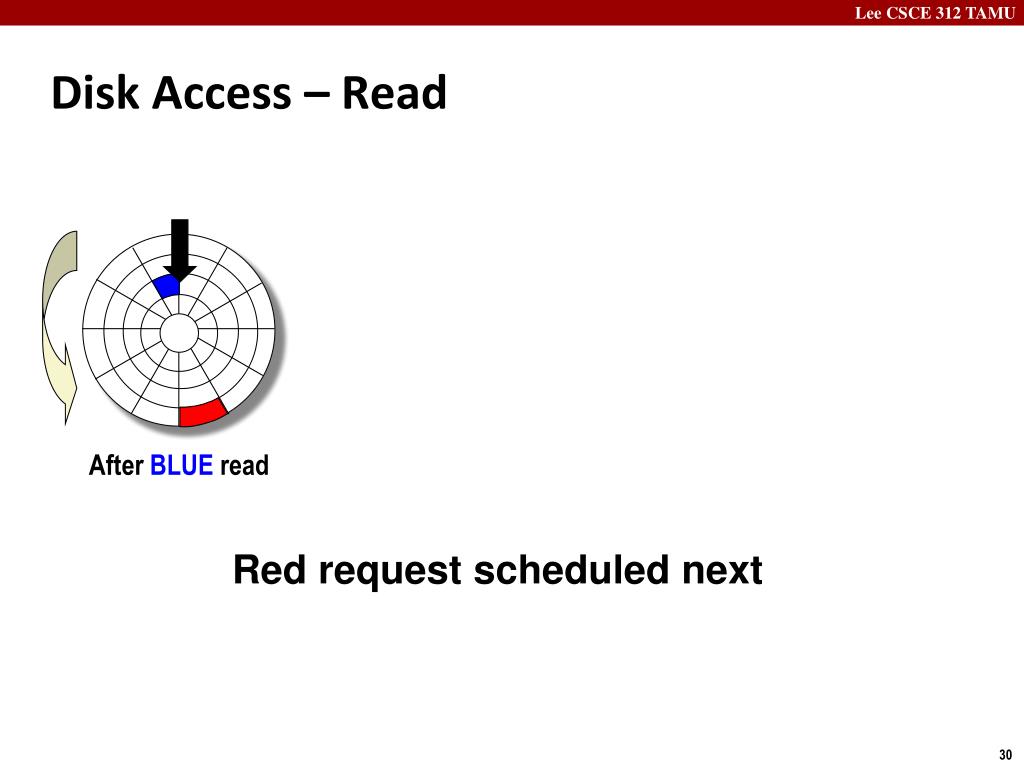 Lee CSCE 312 TAMU

Disk Access – Read

After BLUE read

Red request scheduled next

30